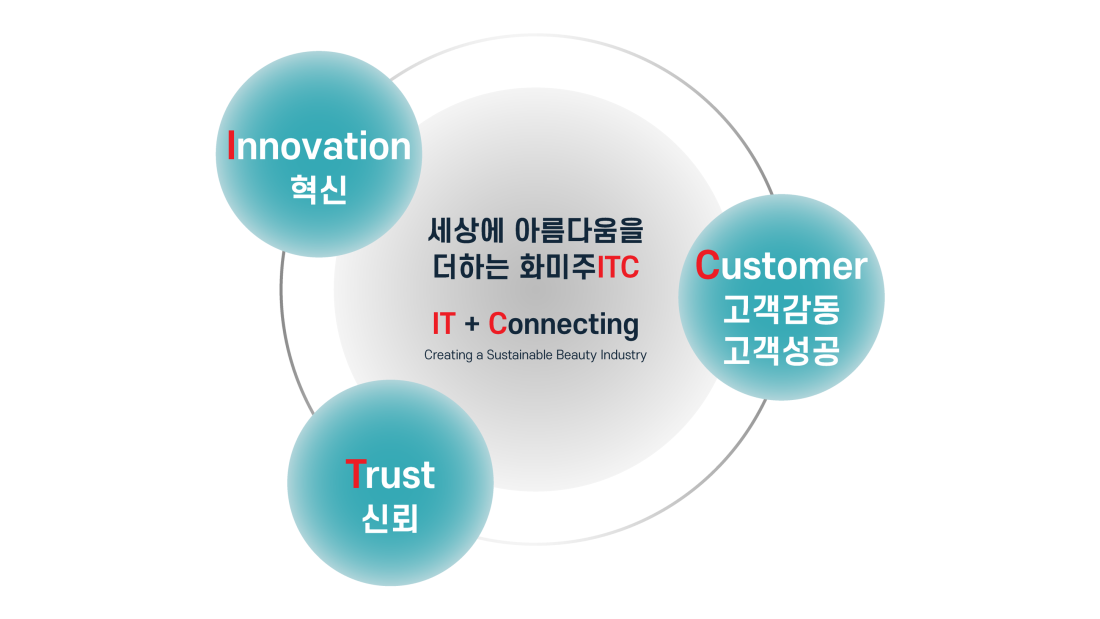 Innovation
혁신

세상에 아름다움을
더하는 화미주ITC

IT + Connecting
Creating a Sustainable Beauty Industry

Customer
고객감동
고객성공

Trust
신뢰